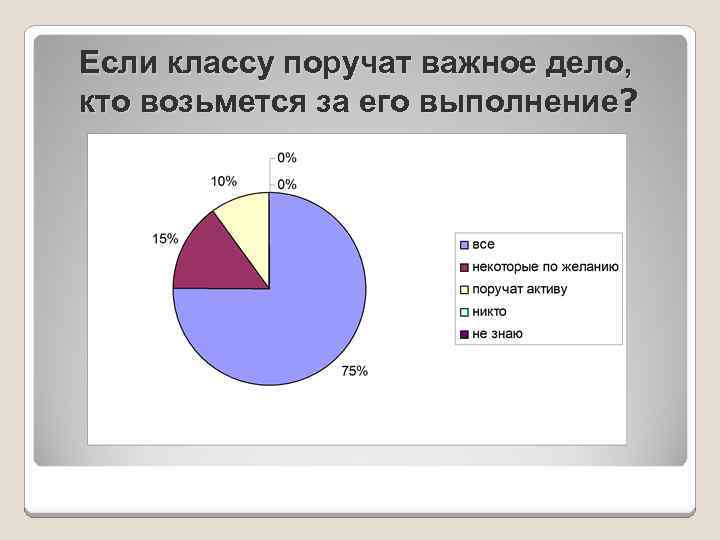 Если классу поручат важное дело, кто возьмется за его выполнение?

0%
10%
0%
15%
75%

все
некоторые по желанию
поручат активу
никто
не знаю